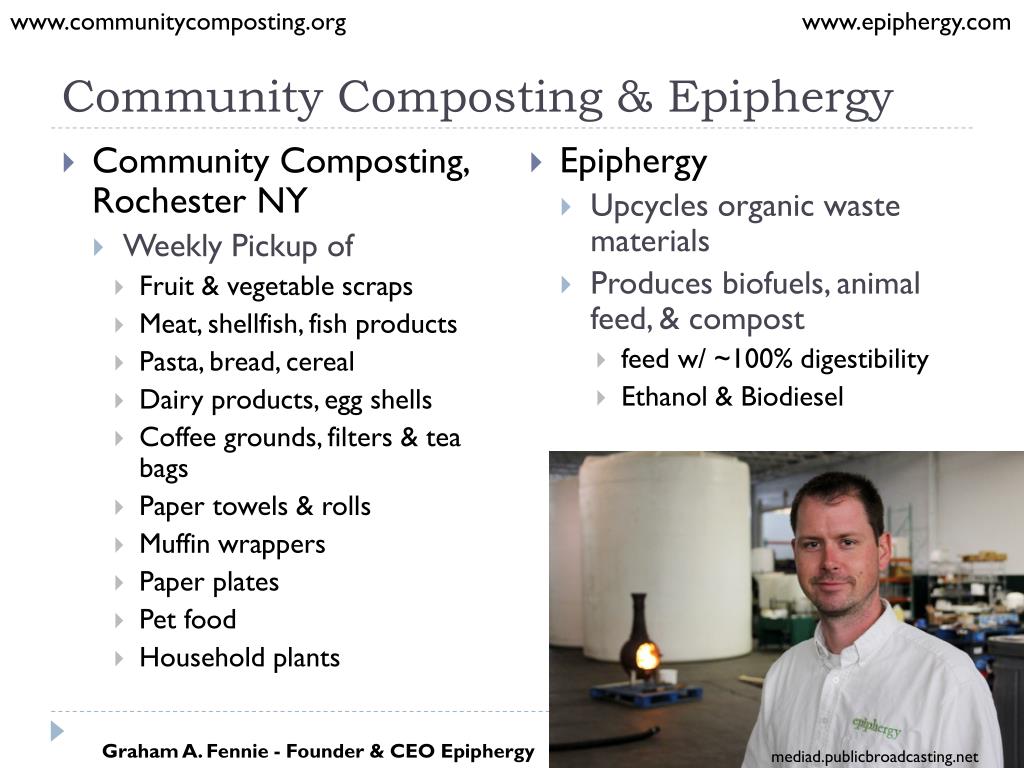 www.communitycomposting.org

www.epiphergy.com

Community Composting & Epiphergy

Community Composting, Rochester NY
Weekly Pickup of
Fruit & vegetable scraps
Meat, shellfish, fish products
Pasta, bread, cereal
Dairy products, egg shells
Coffee grounds, filters & tea bags
Paper towels & rolls
Muffin wrappers
Paper plates
Pet food
Household plants

Epiphergy
Upcycles organic waste materials
Produces biofuels, animal feed, & compost
feed w/ ~100% digestibility
Ethanol & Biodiesel

epiphergy

Graham A. Fennie - Founder & CEO Epiphergy

mediad.publicbroadcasting.net